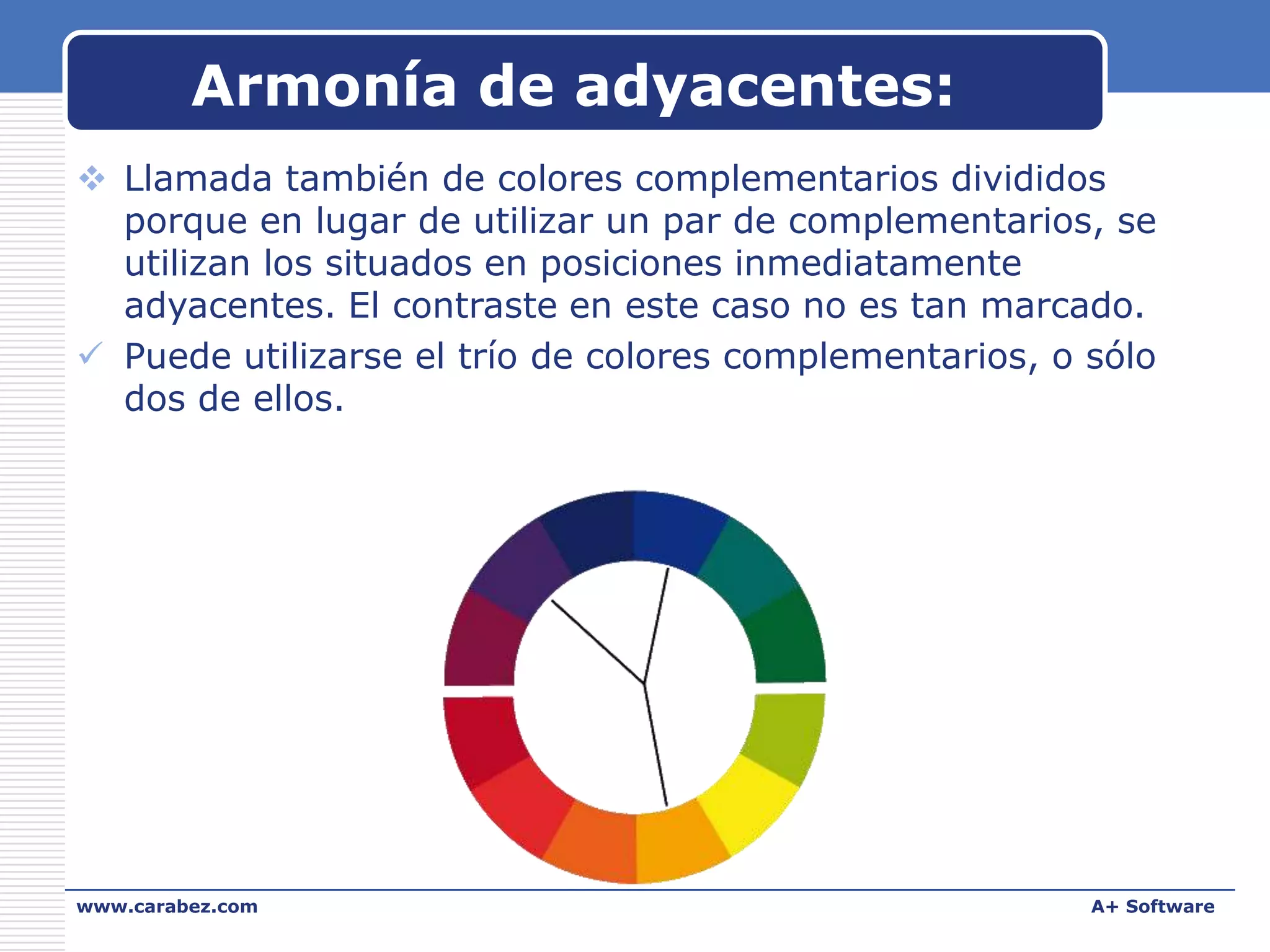 Armonía de adyacentes:

❖ Llamada también de colores complementarios divididos porque en lugar de utilizar un par de complementarios, se utilizan los situados en posiciones inmediatamente adyacentes. El contraste en este caso no es tan marcado.

✓ Puede utilizarse el trío de colores complementarios, o sólo dos de ellos.

www.carabez.com

A+ Software